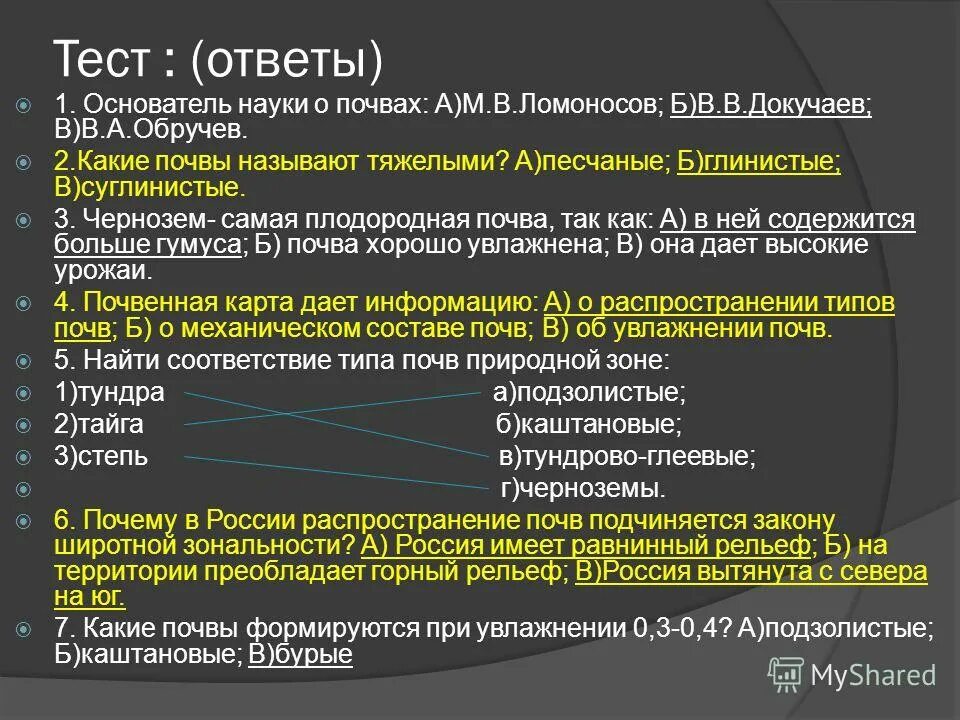 Тест : (ответы)

1. Основатель науки о почвах: А)М.В.Ломоносов; Б)В.В.Докучаев; В)В.А.Обручев.

2.Какие почвы называют тяжелыми? А)песчаные; Б)глинистые; В)суглинистые.

3. Чернозем- самая плодородная почва, так как: А) в ней содержится больше гумуса; Б) почва хорошо увлажнена; В) она дает высокие урожаи.

4. Почвенная карта дает информацию: А) о распространении типов почв; Б) о механическом составе почв; В) об увлажнении почв.

5. Найти соответствие типа почв природной зоне:

1)тундра а)подзолистые;

2)тайга б)каштановые;

3)степь в)тундрово-глеевые;

г)черноземы.

6. Почему в России распространение почв подчиняется закону широтной зональности? А) Россия имеет равнинный рельеф; Б) на территории преобладает горный рельеф; В)Россия вытянута с севера на юг.

7. Какие почвы формируются при увлажнении 0,3-0,4? А)подзолистые; Б)каштановые; В)бурые

MyShared